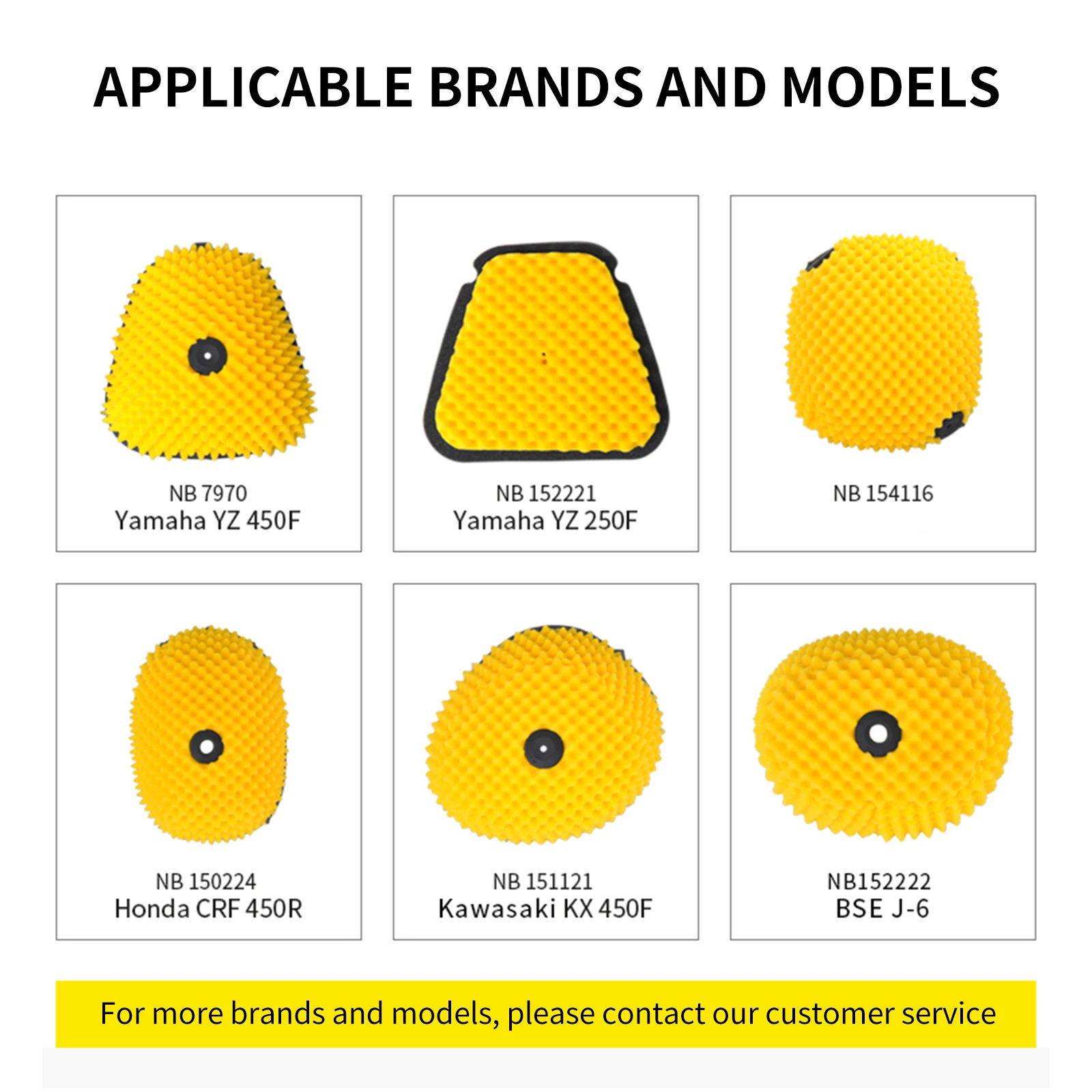 APPLICABLE BRANDS AND MODELS

NB 7970
Yamaha YZ 450F

NB 152221
Yamaha YZ 250F

NB 154116

NB 150224
Honda CRF 450R

NB 151121
Kawasaki KX 450F

NB152222
BSE J-6

For more brands and models, please contact our customer service